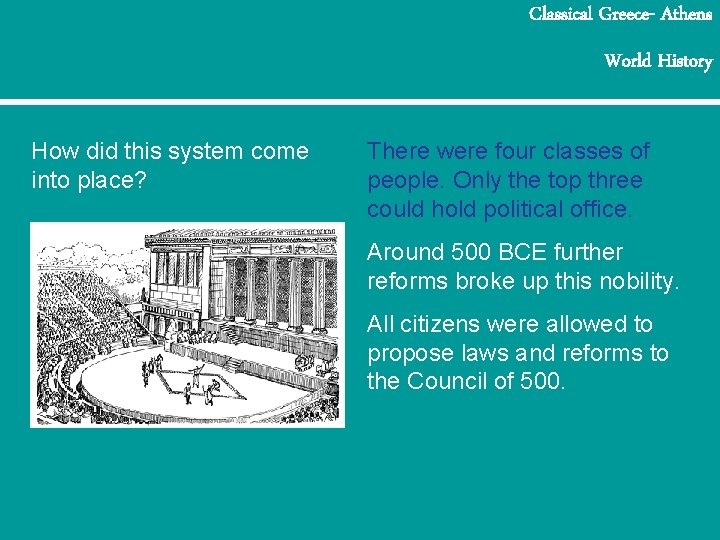 Classical Greece- Athens

World History

How did this system come into place?

There were four classes of people. Only the top three could hold political office.

Around 500 BCE further reforms broke up this nobility.

All citizens were allowed to propose laws and reforms to the Council of 500.